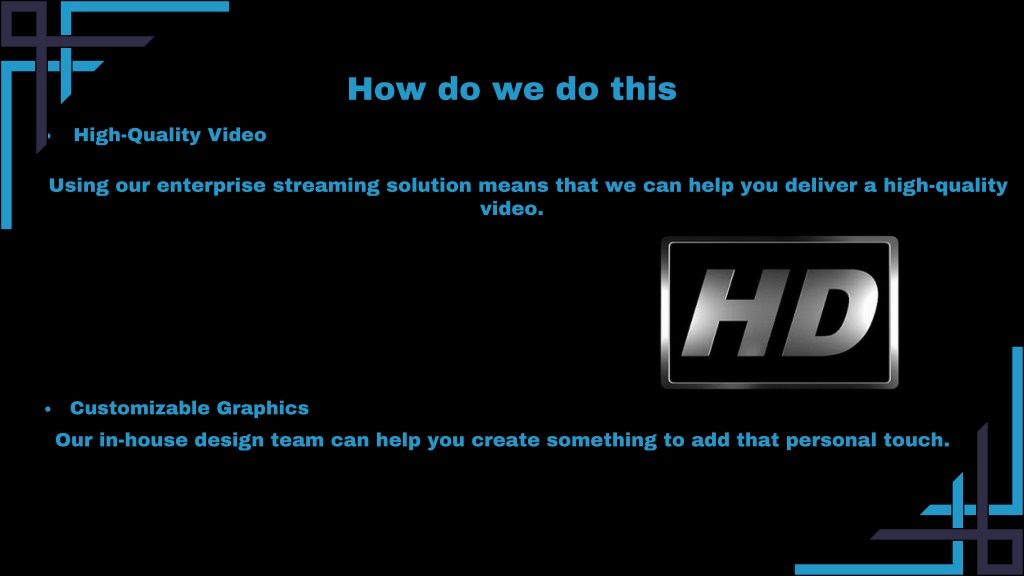 How do we do this

• High-Quality Video

Using our enterprise streaming solution means that we can help you deliver a high-quality video.

HD

• Customizable Graphics

Our in-house design team can help you create something to add that personal touch.